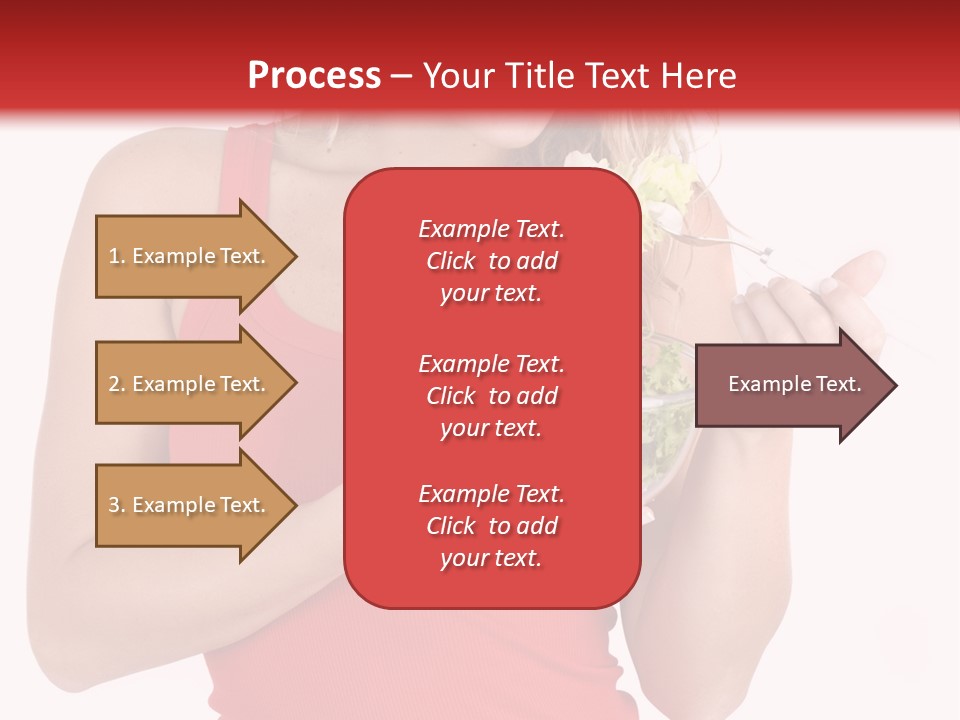 Process – Your Title Text Here

1. Example Text.

2. Example Text.

3. Example Text.

Example Text. Click to add your text.

Example Text. Click to add your text.

Example Text. Click to add your text.

Example Text.